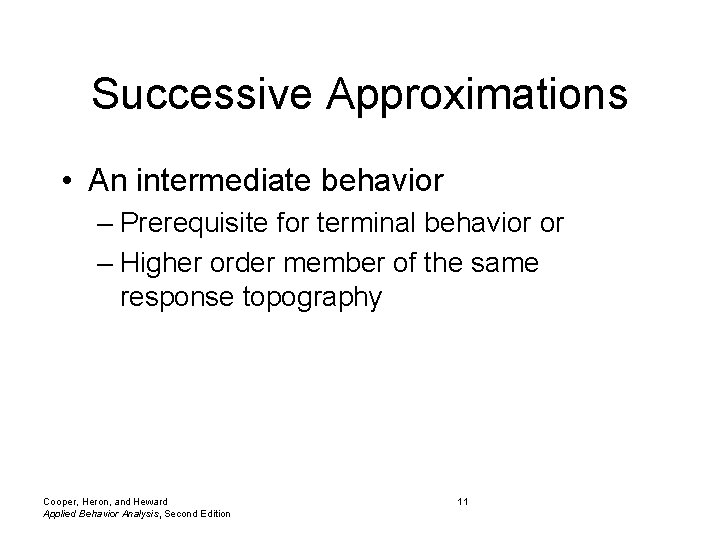 Successive Approximations

• An intermediate behavior
– Prerequisite for terminal behavior or
– Higher order member of the same response topography

Cooper, Heron, and Heward
Applied Behavior Analysis, Second Edition

11